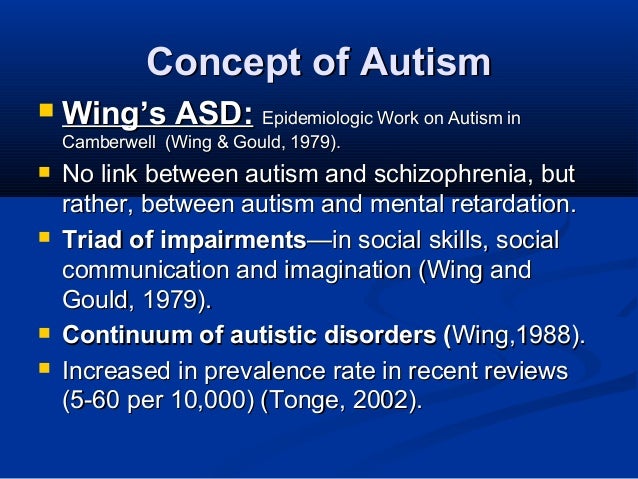 Concept of Autism

Wing's ASD: Epidemiologic Work on Autism in Camberwell (Wing & Gould, 1979).

No link between autism and schizophrenia, but rather, between autism and mental retardation.

Triad of impairments—in social skills, social communication and imagination (Wing and Gould, 1979).

Continuum of autistic disorders (Wing,1988).

Increased in prevalence rate in recent reviews (5-60 per 10,000) (Tonge, 2002).